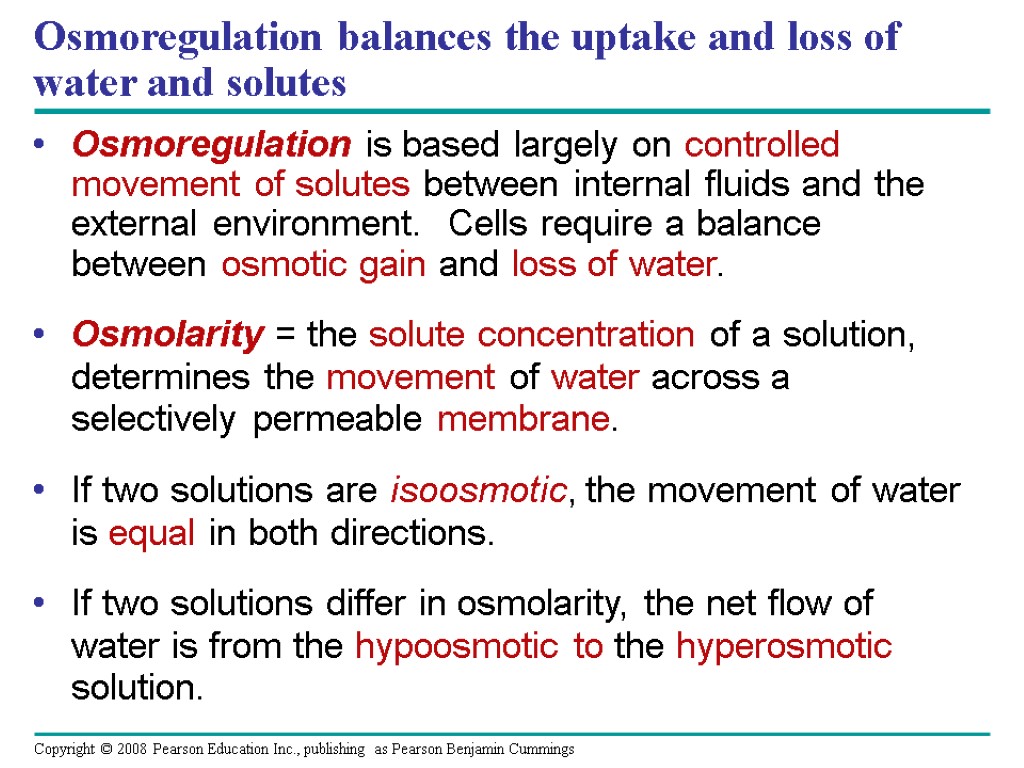 Osmoregulation balances the uptake and loss of water and solutes

• Osmoregulation is based largely on controlled movement of solutes between internal fluids and the external environment. Cells require a balance between osmotic gain and loss of water.

• Osmolarity = the solute concentration of a solution, determines the movement of water across a selectively permeable membrane.

• If two solutions are isoosmotic, the movement of water is equal in both directions.

• If two solutions differ in osmolarity, the net flow of water is from the hypoosmotic to the hyperosmotic solution.

Copyright © 2008 Pearson Education Inc., publishing as Pearson Benjamin Cummings